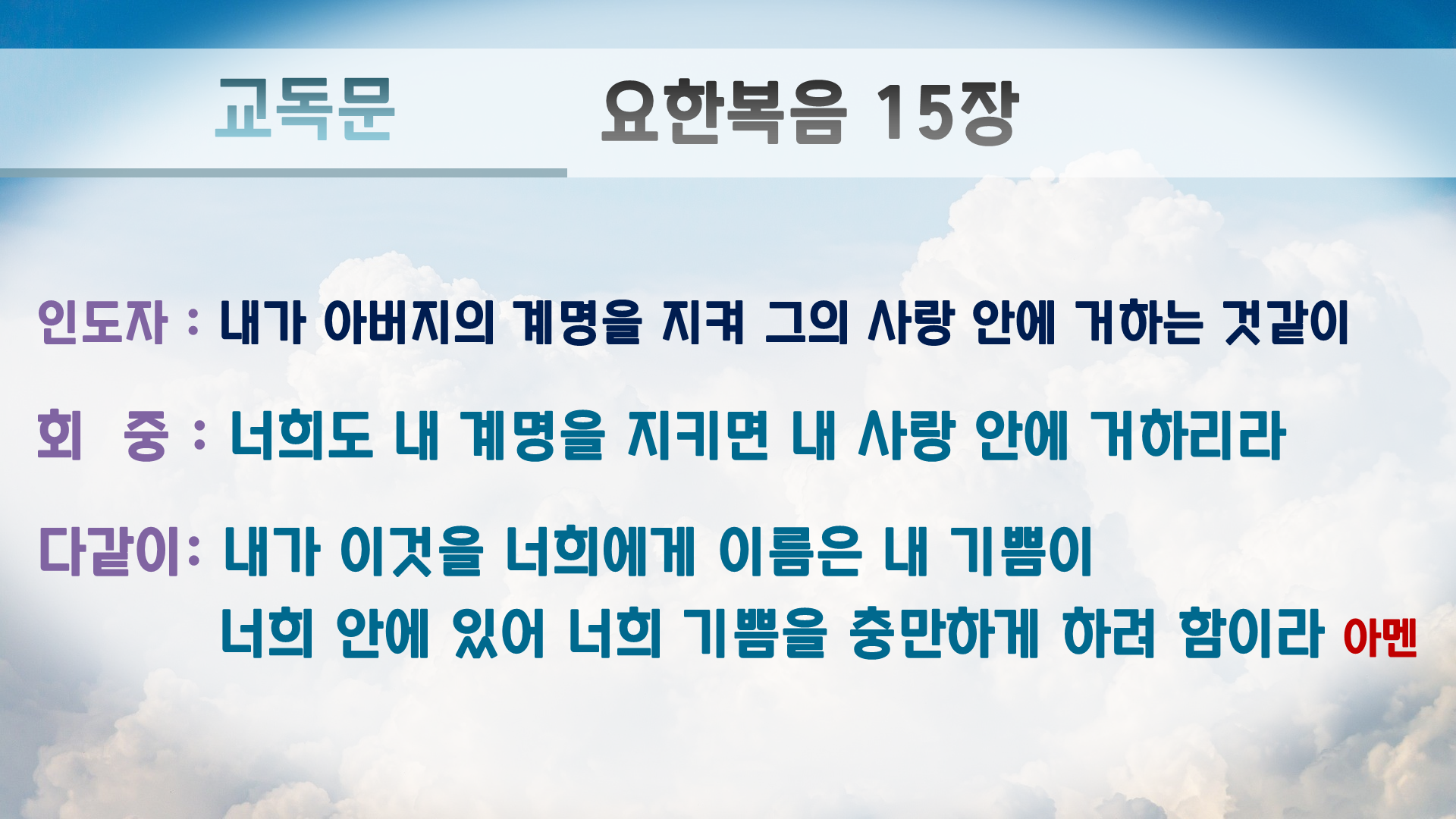 교독문 요한복음 15장

인도자 : 내가 아버지의 계명을 지켜 그의 사랑 안에 거하는 것같이

회 중 : 너희도 내 계명을 지키면 내 사랑 안에 거하리라

다같이: 내가 이것을 너희에게 이름은 내 기쁨이 너희 안에 있어 너희 기쁨을 충만하게 하려 함이라 아멘